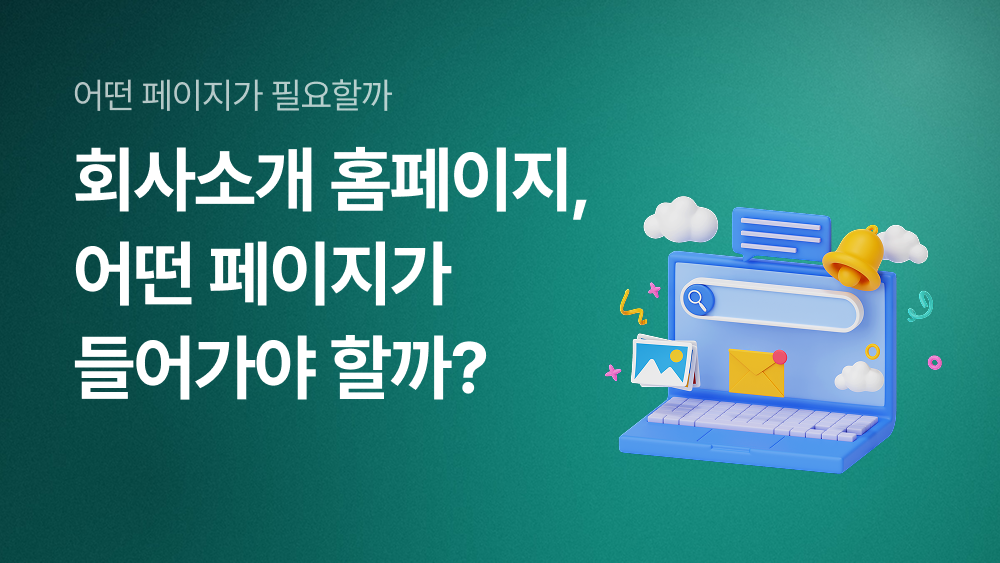 어떤 페이지가 필요할까

회사소개 홈페이지, 어떤 페이지가 들어가야 할까?